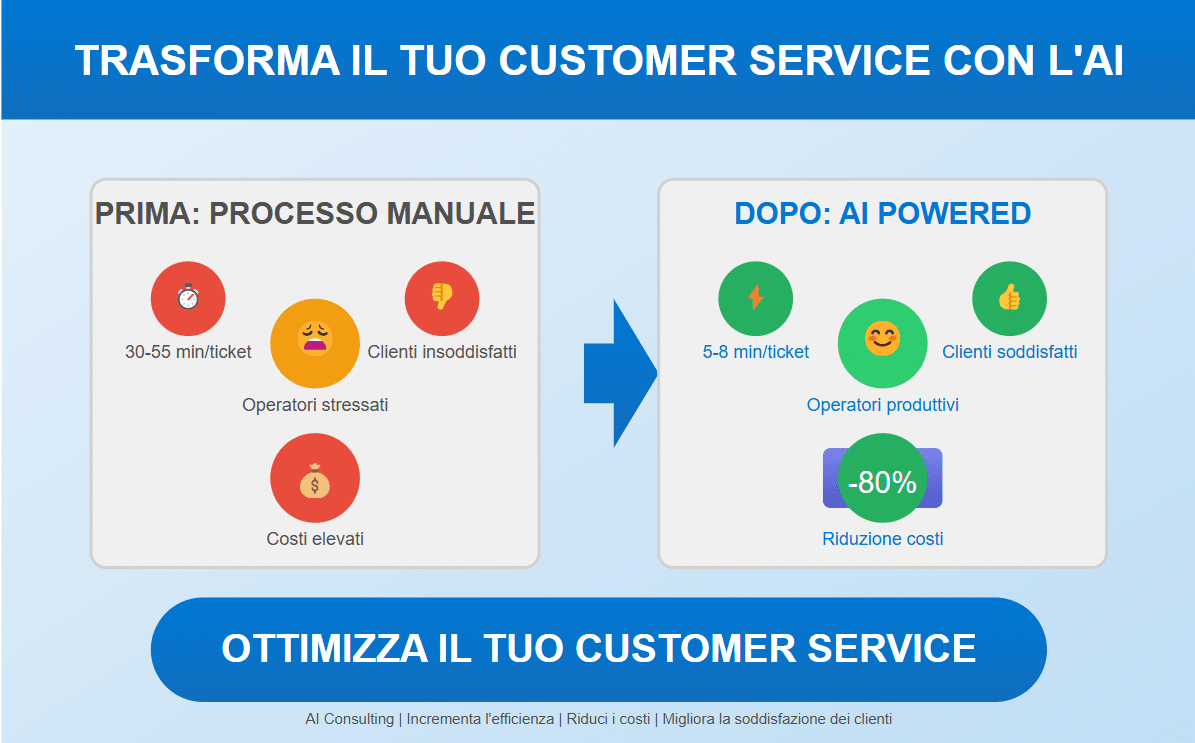 TRASFORMA IL TUO CUSTOMER SERVICE CON L'AI

PRIMA: PROCESSO MANUALE

30-55 min/ticket

Clienti insoddisfatti

Operatori stressati

Costi elevati

DOPO: AI POWERED

5-8 min/ticket

Clienti soddisfatti

Operatori produttivi

-80%

Riduzione costi

OTTIMIZZA IL TUO CUSTOMER SERVICE

AI Consulting | Incrementa l'efficienza | Riduci i costi | Migliora la soddisfazione dei clienti